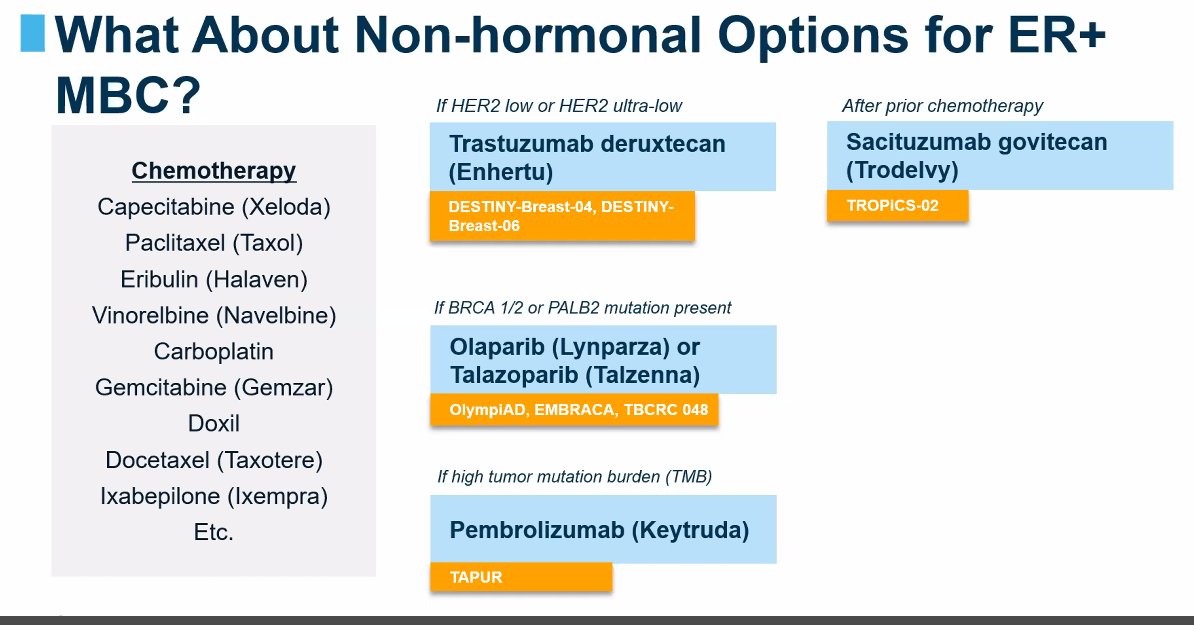 What About Non-hormonal Options for ER+ MBC?

Chemotherapy
Capecitabine (Xeloda)
Paclitaxel (Taxol)
Eribulin (Halaven)
Vinorelbine (Navelbine)
Carboplatin
Gemcitabine (Gemzar)
Doxil
Docetaxel (Taxotere)
Ixabepilone (Ixempra)
Etc.

If HER2 low or HER2 ultra-low
Trastuzumab deruxtecan (Enhertu)
DESTINY-Breast-04, DESTINY-Breast-06

If BRCA 1/2 or PALB2 mutation present
Olaparib (Lynparza) or Talazoparib (Talzenna)
OlympiAD, EMBRACA, TBCRC 048

If high tumor mutation burden (TMB)
Pembrolizumab (Keytruda)
TAPUR

After prior chemotherapy
Sacituzumab govitecan (Trodelvy)
TROPICS-02